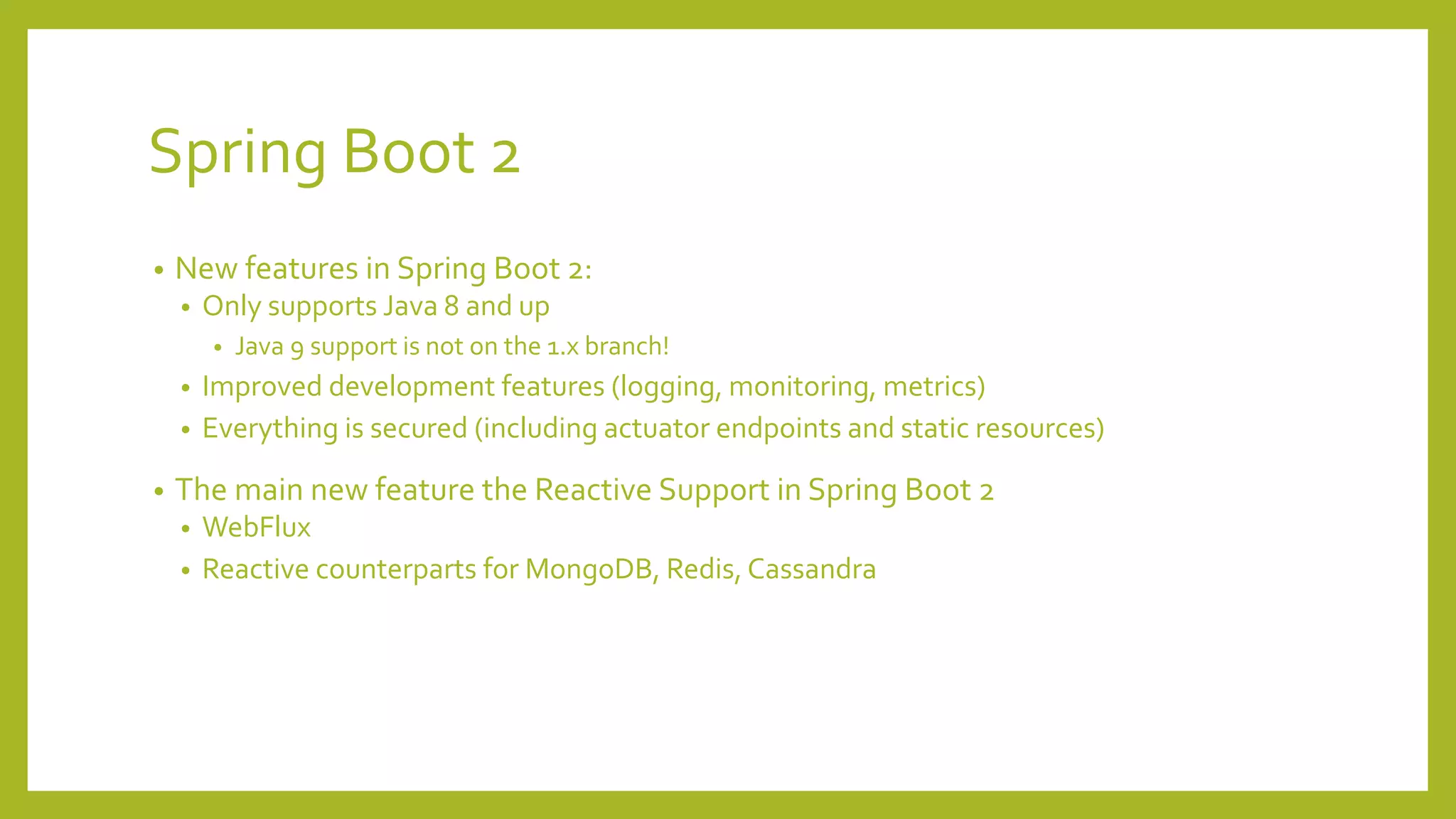 Spring Boot 2

• New features in Spring Boot 2:
  • Only supports Java 8 and up
    • Java 9 support is not on the 1.x branch!
  • Improved development features (logging, monitoring, metrics)
  • Everything is secured (including actuator endpoints and static resources)

• The main new feature the Reactive Support in Spring Boot 2
  • WebFlux
  • Reactive counterparts for MongoDB, Redis, Cassandra